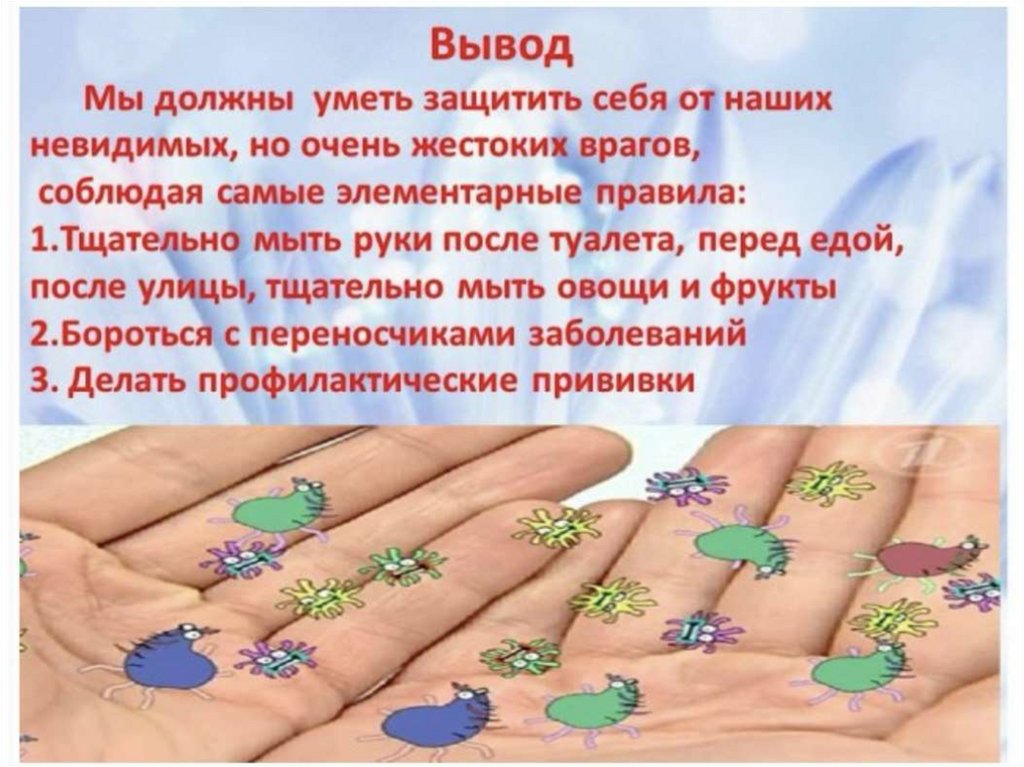 Вывод

Мы должны уметь защитить себя от наших невидимых, но очень жестоких врагов, соблюдая самые элементарные правила:
1.Тщательно мыть руки после туалета, перед едой, после улицы, тщательно мыть овощи и фрукты
2.Бороться с переносчиками заболеваний
3. Делать профилактические прививки